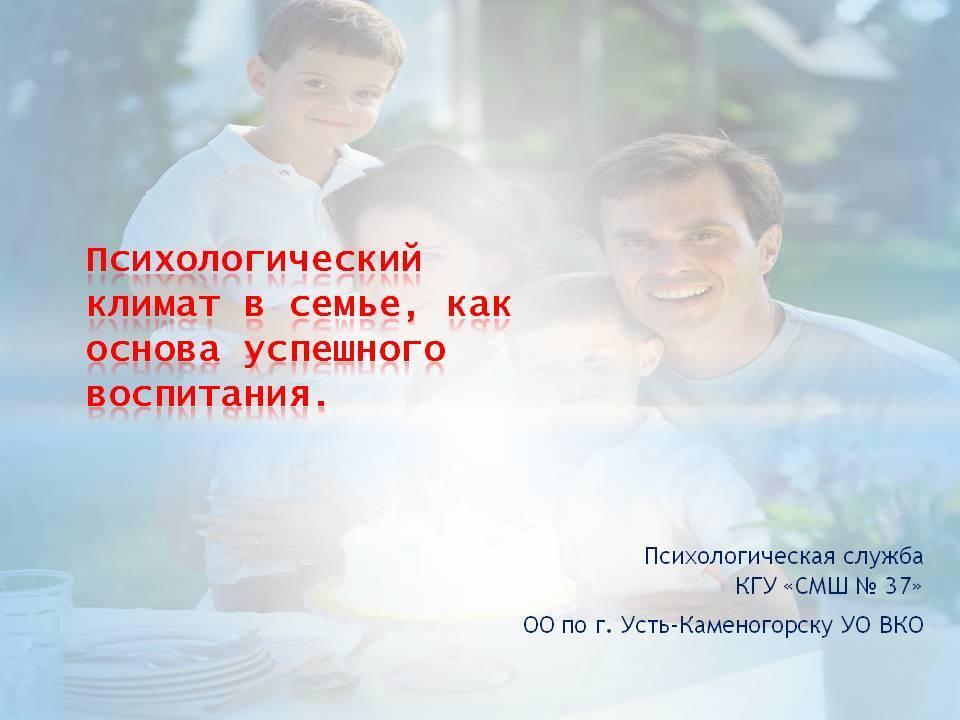 Психологический климат в семье, как основа успешного воспитания.

Психологическая служба
КГУ «СМШ № 37»

ОО по г. Усть-Каменогорску УО ВКО